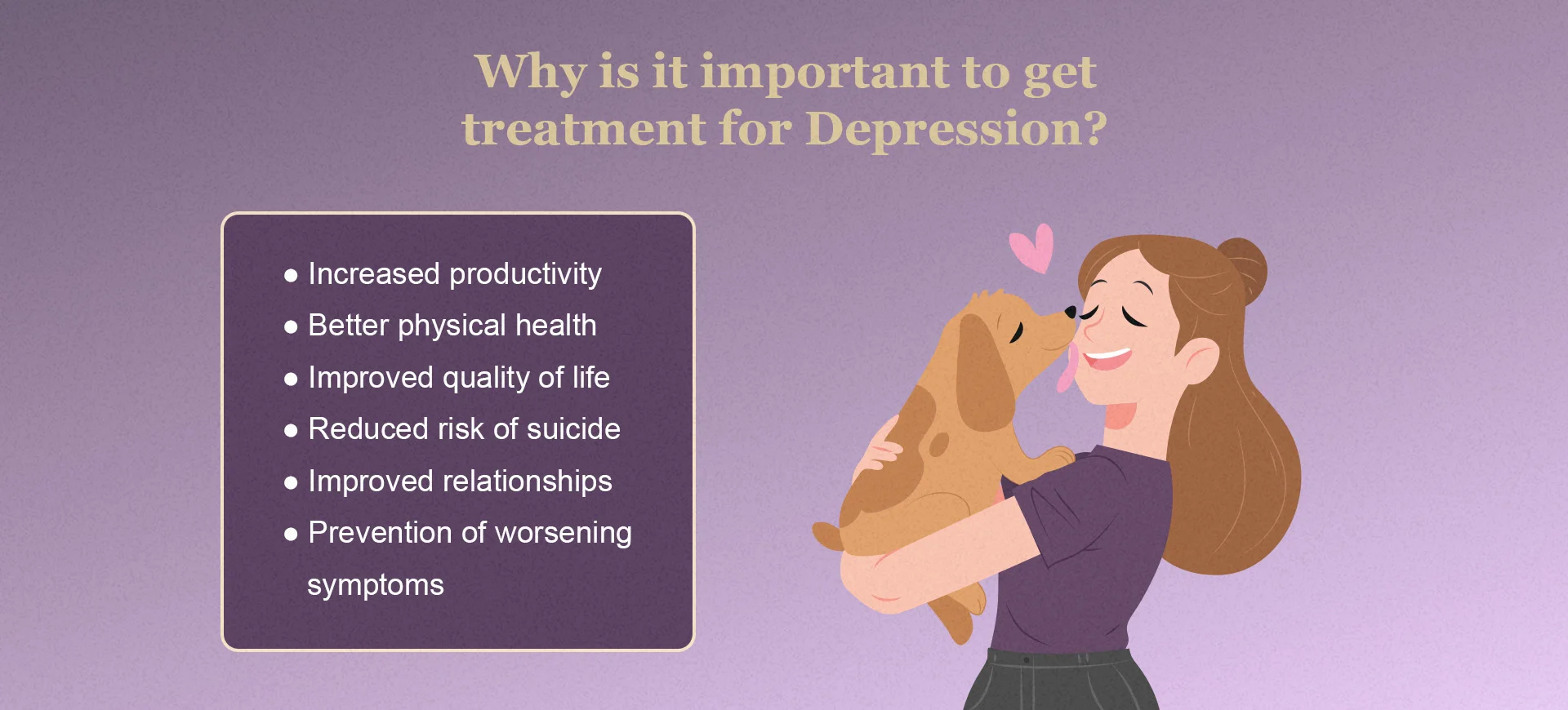 Why is it important to get treatment for Depression?

● Increased productivity
● Better physical health
● Improved quality of life
● Reduced risk of suicide
● Improved relationships
● Prevention of worsening symptoms